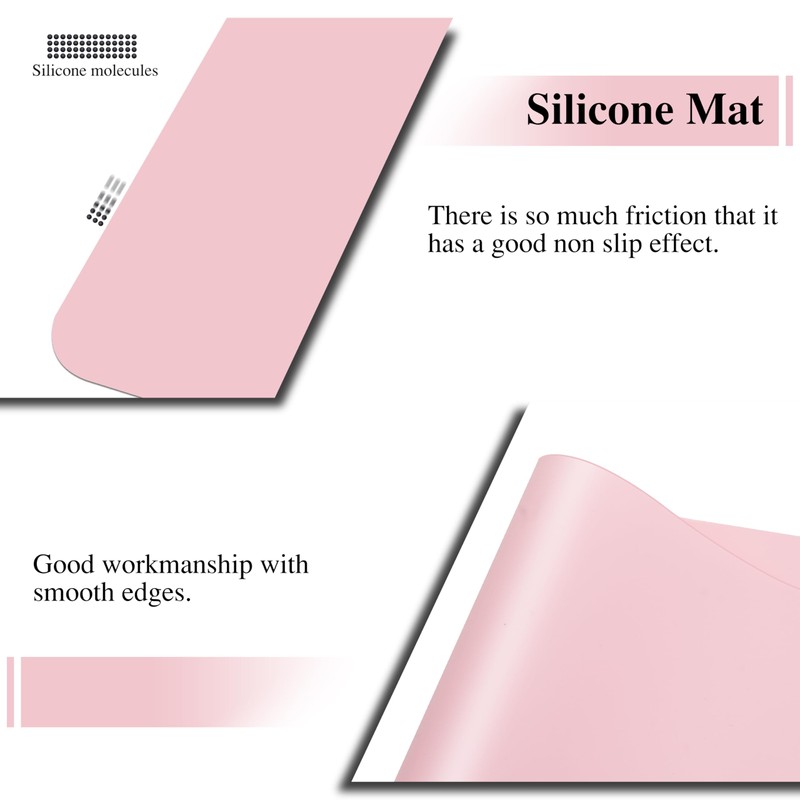 Silicone molecules

Silicone Mat

There is so much friction that it has a good non slip effect.

Good workmanship with smooth edges.